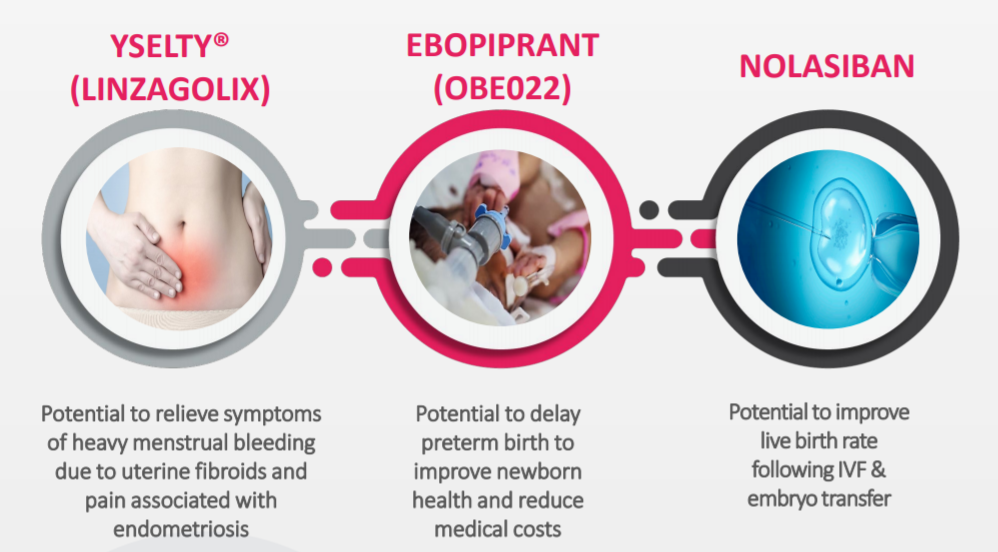 YSELTY®
(LINZAGOLIX)

Potential to relieve symptoms of heavy menstrual bleeding due to uterine fibroids and pain associated with endometriosis

EBOPIPRANT
(OBE022)

Potential to delay preterm birth to improve newborn health and reduce medical costs

NOLASIBAN

Potential to improve live birth rate following IVF & embryo transfer